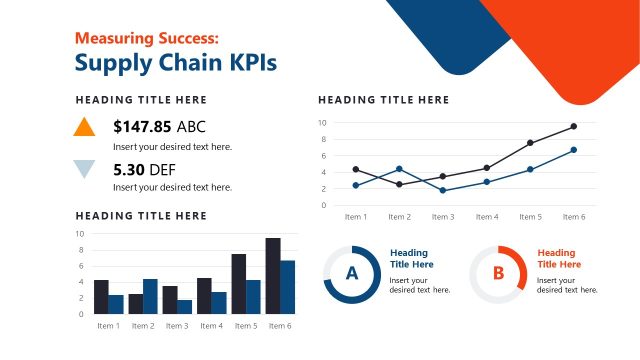 Measuring Success:
Supply Chain KPIs

HEADING TITLE HERE

$147.85 ABC
Insert your desired text here.

5.30 DEF
Insert your desired text here.

HEADING TITLE HERE

10
8
6
4
2
0
Item 1 Item 2 Item 3 Item 4 Item 5 Item 6

HEADING TITLE HERE

10
8
6
4
2
0
Item 1 Item 2 Item 3 Item 4 Item 5 Item 6

A
Heading Title Here
Insert your desired text here.

B
Heading Title Here
Insert your desired text here.